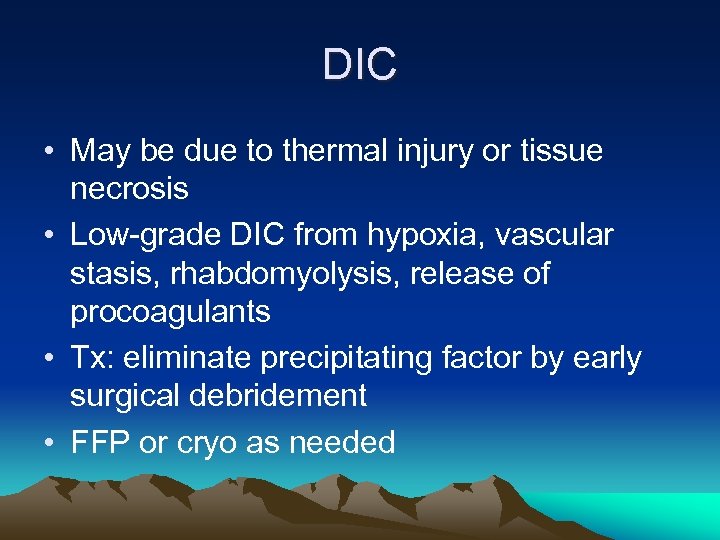 DIC

• May be due to thermal injury or tissue necrosis
• Low-grade DIC from hypoxia, vascular stasis, rhabdomyolysis, release of procoagulants
• Tx: eliminate precipitating factor by early surgical debridement
• FFP or cryo as needed